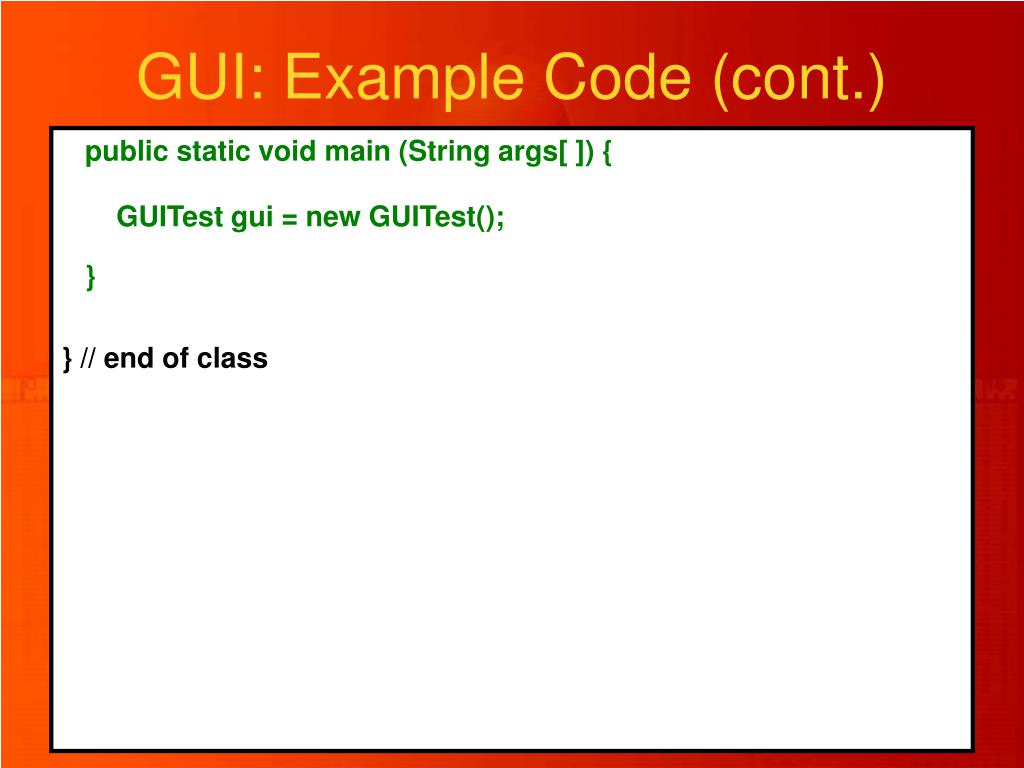 GUI: Example Code (cont.)

public static void main (String args[ ]) {

GUITest gui = new GUITest();

}

} // end of class